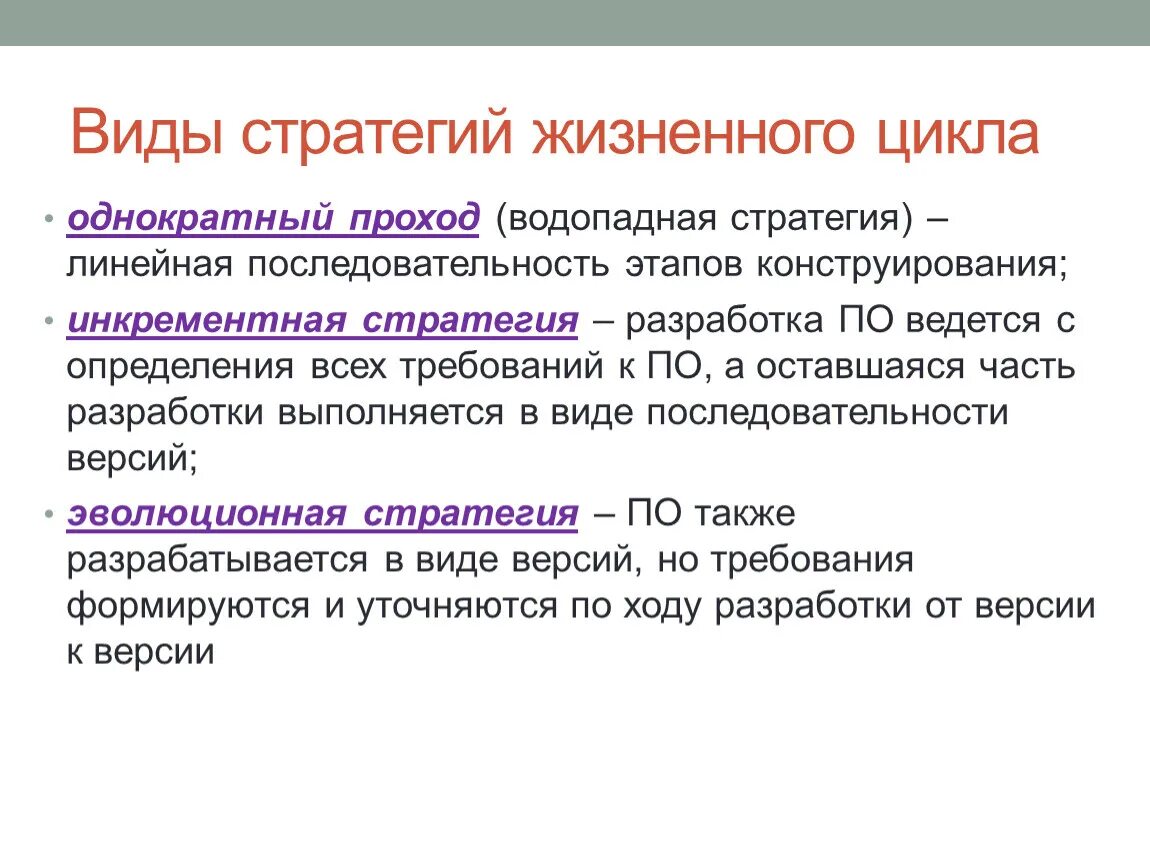 Виды стратегий жизненного цикла

• однократный проход (водопадная стратегия) – линейная последовательность этапов конструирования;

• инкрементная стратегия – разработка ПО ведется с определения всех требований к ПО, а оставшаяся часть разработки выполняется в виде последовательности версий;

• эволюционная стратегия – ПО также разрабатывается в виде версий, но требования формируются и уточняются по ходу разработки от версии к версии